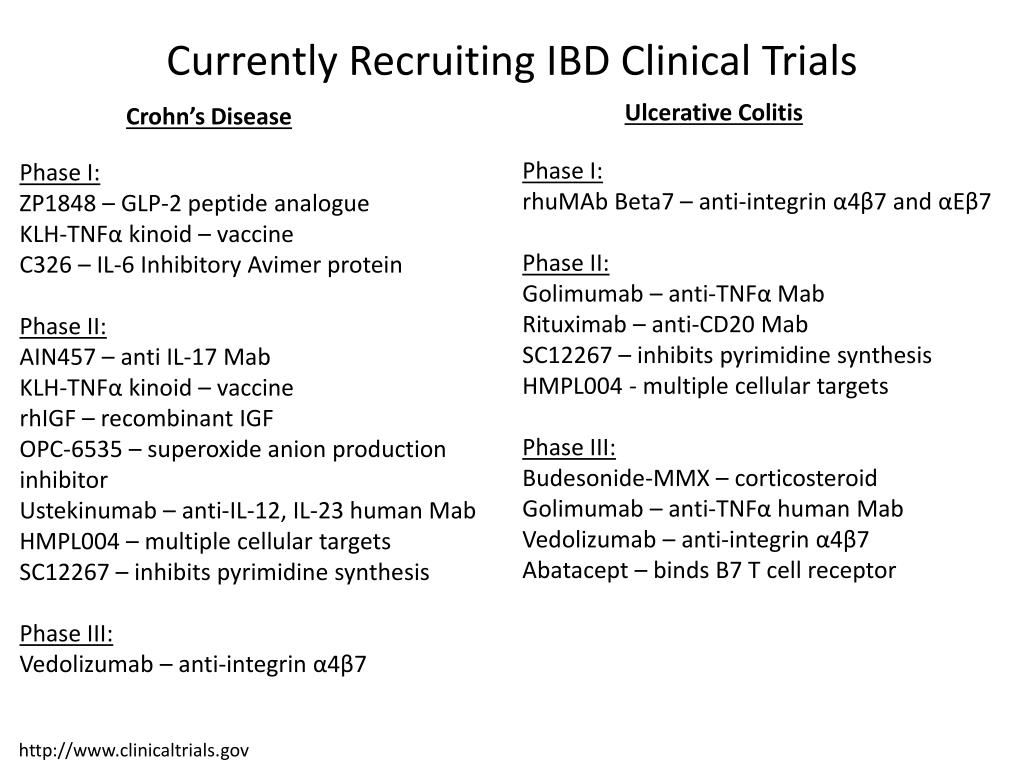 Currently Recruiting IBD Clinical Trials

Crohn's Disease

Phase I:
ZP1848 – GLP-2 peptide analogue
KLH-TNFα kinoid – vaccine
C326 – IL-6 Inhibitory Avimer protein

Phase II:
AIN457 – anti IL-17 Mab
KLH-TNFα kinoid – vaccine
rhIGF – recombinant IGF
OPC-6535 – superoxide anion production inhibitor
Ustekinumab – anti-IL-12, IL-23 human Mab
HMPL004 – multiple cellular targets
SC12267 – inhibits pyrimidine synthesis

Phase III:
Vedolizumab – anti-integrin α4β7

Ulcerative Colitis

Phase I:
rhuMAb Beta7 – anti-integrin α4β7 and αEβ7

Phase II:
Golimumab – anti-TNFα Mab
Rituximab – anti-CD20 Mab
SC12267 – inhibits pyrimidine synthesis
HMPL004 - multiple cellular targets

Phase III:
Budesonide-MMX – corticosteroid
Golimumab – anti-TNFα human Mab
Vedolizumab – anti-integrin α4β7
Abatacept – binds B7 T cell receptor

http://www.clinicaltrials.gov